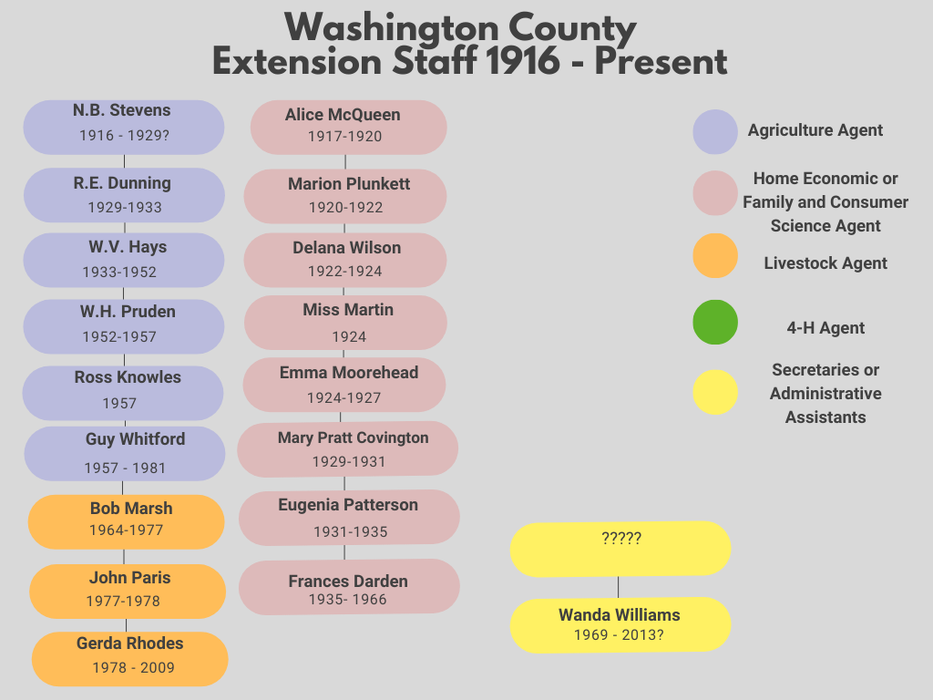 Washington County
Extension Staff 1916 - Present

N.B. Stevens
1916 - 1929?

R.E. Dunning
1929-1933

W.V. Hays
1933-1952

W.H. Pruden
1952-1957

Ross Knowles
1957

Guy Whitford
1957 - 1981

Bob Marsh
1964-1977

John Paris
1977-1978

Gerda Rhodes
1978 - 2009

Alice McQueen
1917-1920

Marion Plunkett
1920-1922

Delana Wilson
1922-1924

Miss Martin
1924

Emma Moorehead
1924-1927

Mary Pratt Covington
1929-1931

Eugenia Patterson
1931-1935

Frances Darden
1935- 1966

Agriculture Agent

Home Economic or Family and Consumer Science Agent

Livestock Agent

4-H Agent

Secretaries or Administrative Assistants

?????

Wanda Williams
1969 - 2013?